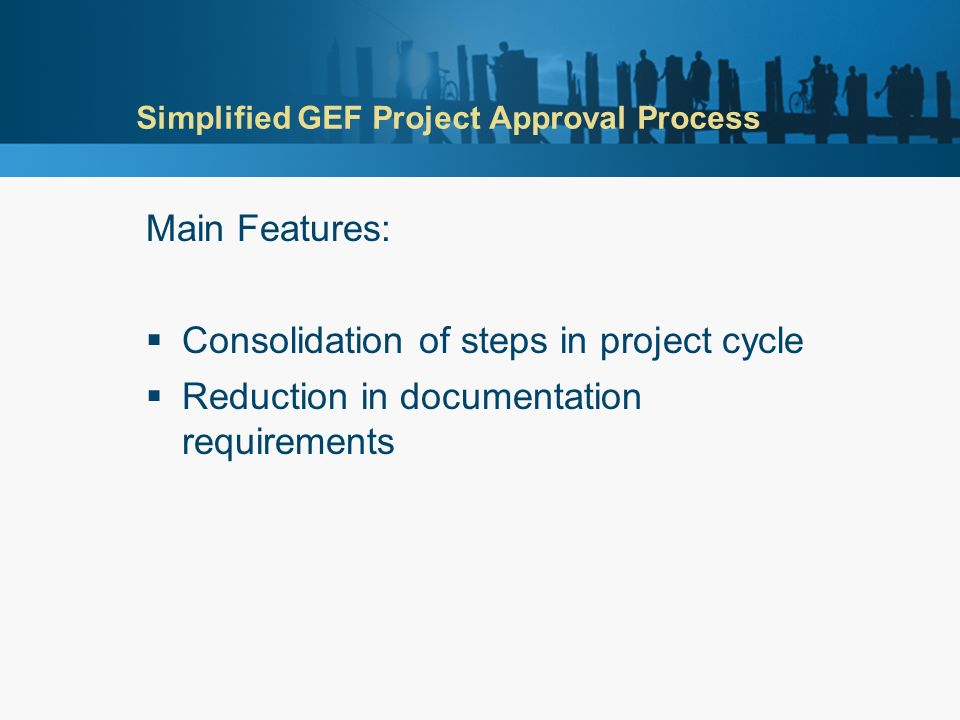 Simplified GEF Project Approval Process

Main Features:

▪ Consolidation of steps in project cycle
▪ Reduction in documentation requirements